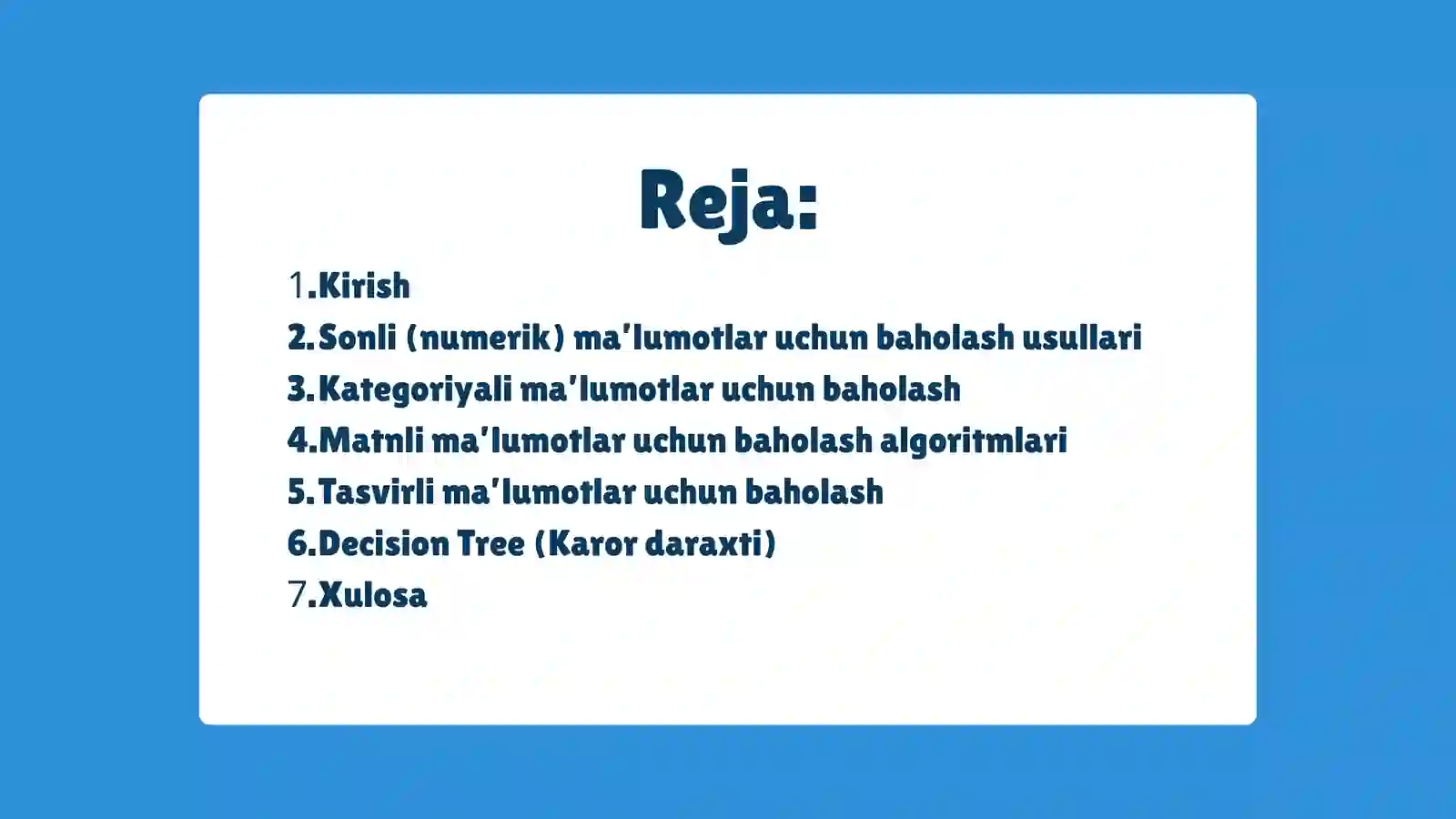 Reja:

1.Kirish
2.Sonli (numerik) ma'lumotlar uchun baholash usullari
3.Kategoriyali ma'lumotlar uchun baholash
4.Matnli ma'lumotlar uchun baholash algoritmlari
5.Tasvirli ma'lumotlar uchun baholash
6.Decision Tree (Karor daraxti)
7.Xulosa